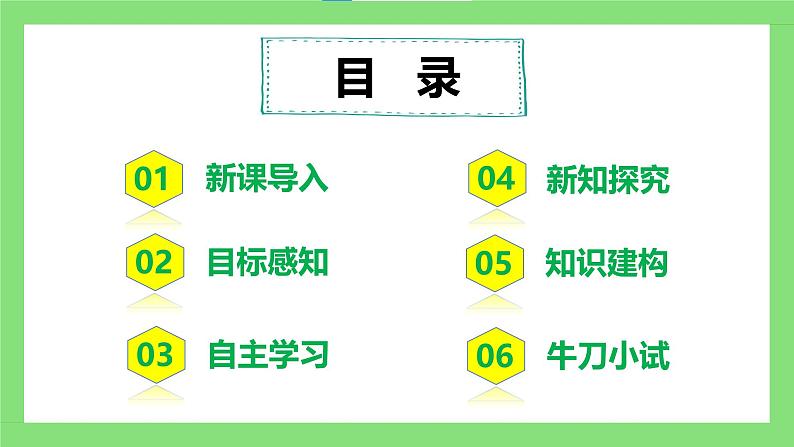 目 录

01 新课导入

02 目标感知

03 自主学习

04 新知探究

05 知识建构

06 牛刀小试